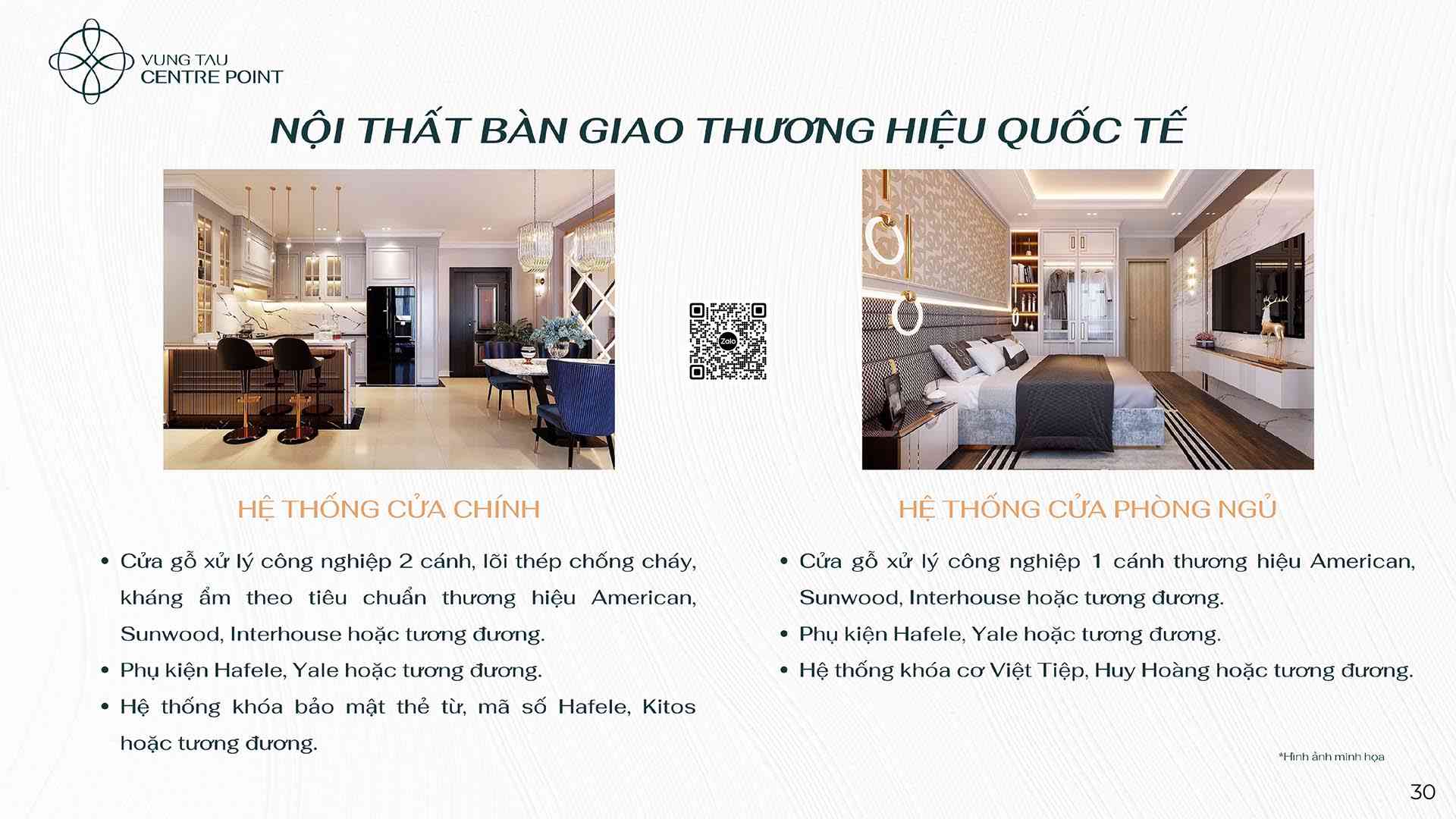 VUNG TAU
CENTRE POINT

NỘI THẤT BÀN GIAO THƯƠNG HIỆU QUỐC TẾ

Zalo

HỆ THỐNG CỬA CHÍNH

• Cửa gỗ xử lý công nghiệp 2 cánh, lõi thép chống cháy, kháng ẩm theo tiêu chuẩn thương hiệu American, Sunwood, Interhouse hoặc tương đương.
• Phụ kiện Hafele, Yale hoặc tương đương.
• Hệ thống khóa bảo mật thẻ từ, mã số Hafele, Kitos hoặc tương đương.

HỆ THỐNG CỬA PHÒNG NGỦ

• Cửa gỗ xử lý công nghiệp 1 cánh thương hiệu American, Sunwood, Interhouse hoặc tương đương.
• Phụ kiện Hafele, Yale hoặc tương đương.
• Hệ thống khóa cơ Việt Tiệp, Huy Hoàng hoặc tương đương.

*Hình ảnh minh họa

30